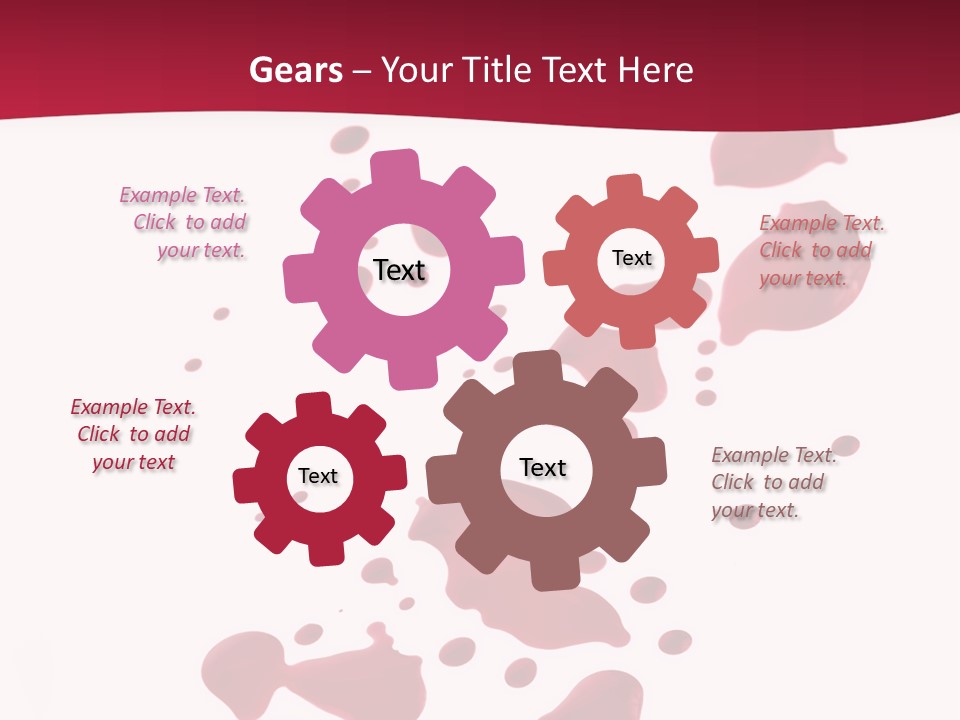 Gears – Your Title Text Here

Example Text. Click to add your text.

Text

Text

Example Text. Click to add your text.

Example Text. Click to add your text

Text

Text

Example Text. Click to add your text.